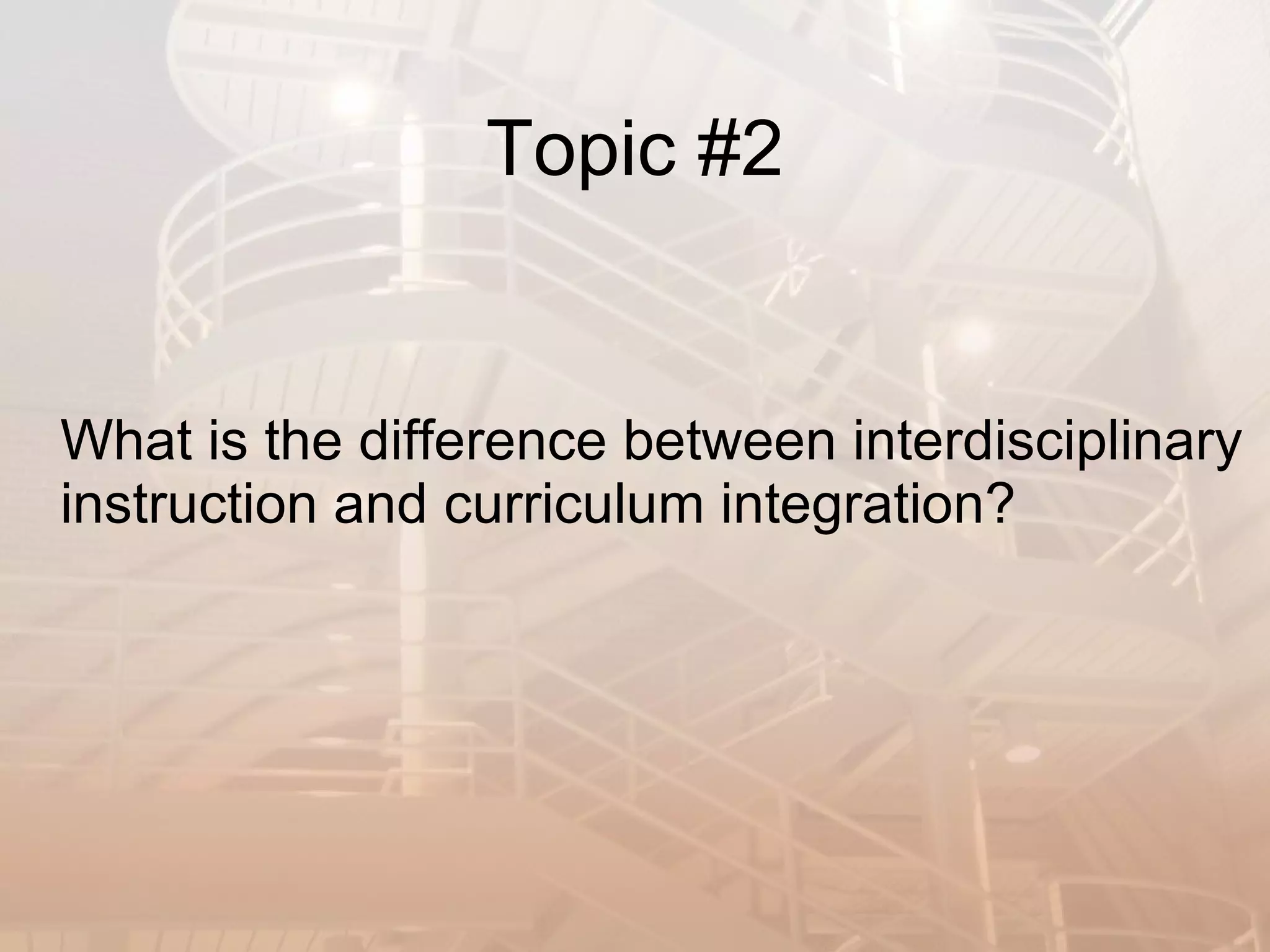 Topic #2

What is the difference between interdisciplinary instruction and curriculum integration?